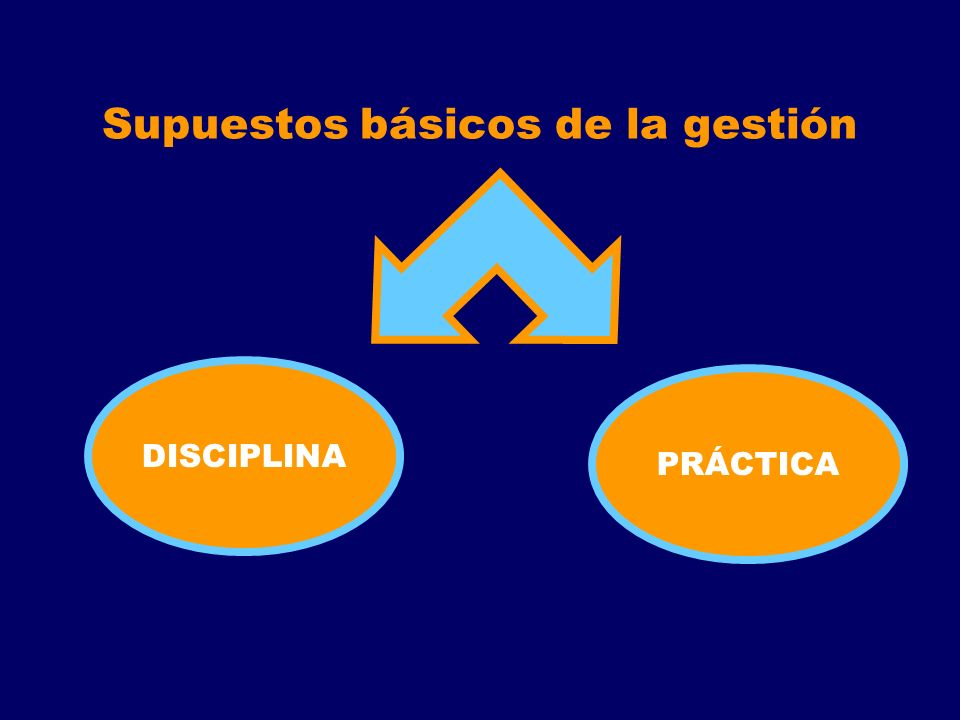 Supuestos básicos de la gestión

DISCIPLINA

PRÁCTICA